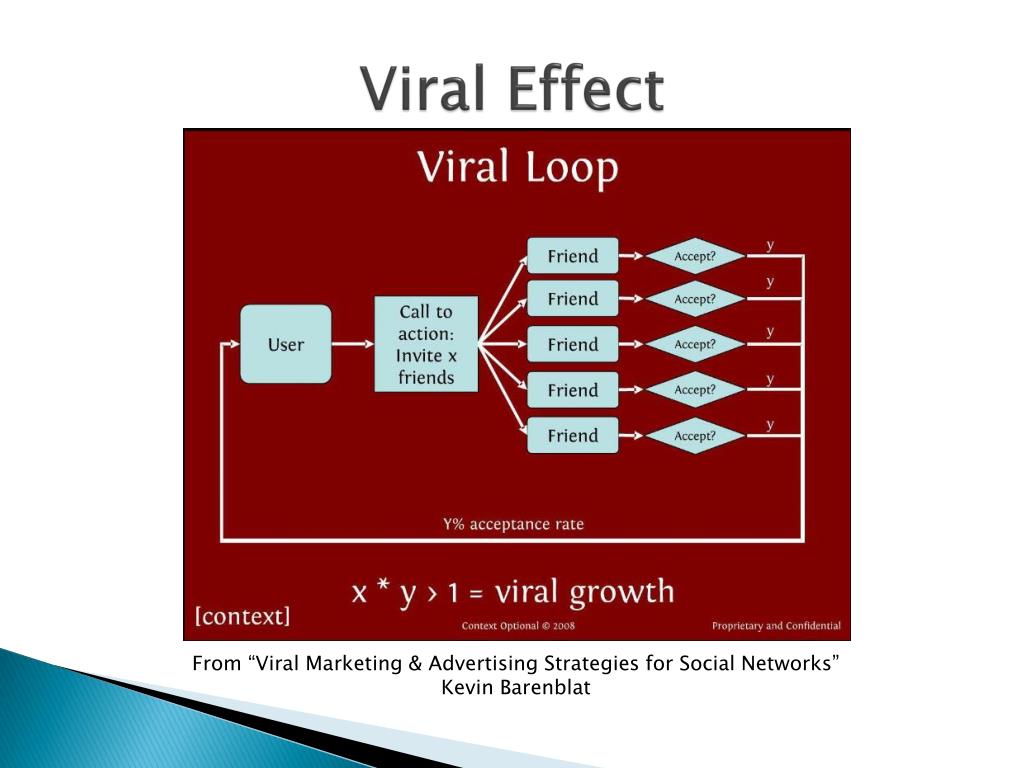 Viral Effect

Viral Loop

User

Call to action: Invite x friends

Friend

Accept?

y

Friend

Accept?

y

Friend

Accept?

y

Friend

Accept?

y

Friend

Accept?

y

Y% acceptance rate

x * y > 1 = viral growth

[context]

Context Optional © 2008

Proprietary and Confidential

From “Viral Marketing & Advertising Strategies for Social Networks” Kevin Barenblat